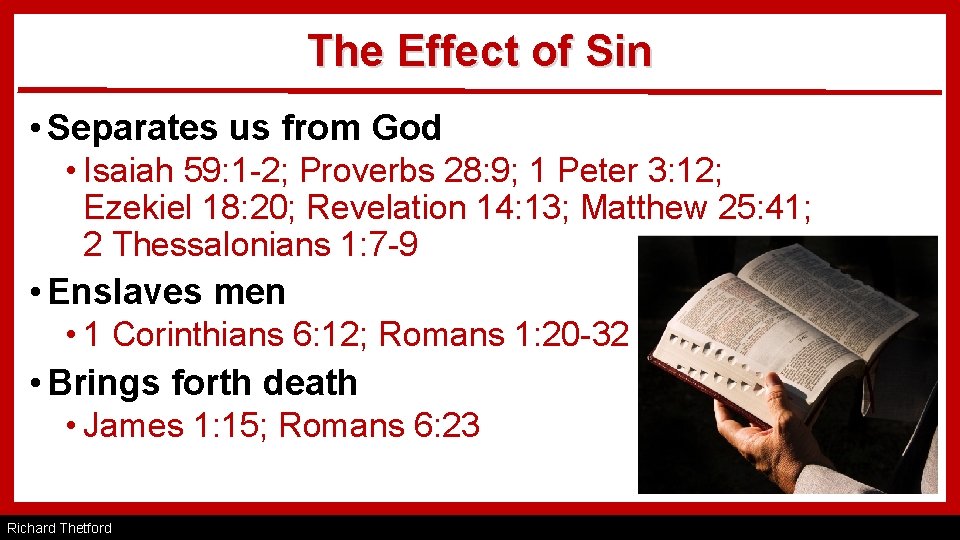 The Effect of Sin

• Separates us from God
  • Isaiah 59:1-2; Proverbs 28:9; 1 Peter 3:12; Ezekiel 18:20; Revelation 14:13; Matthew 25:41; 2 Thessalonians 1:7-9

• Enslaves men
  • 1 Corinthians 6:12; Romans 1:20-32

• Brings forth death
  • James 1:15; Romans 6:23

Richard Thetford